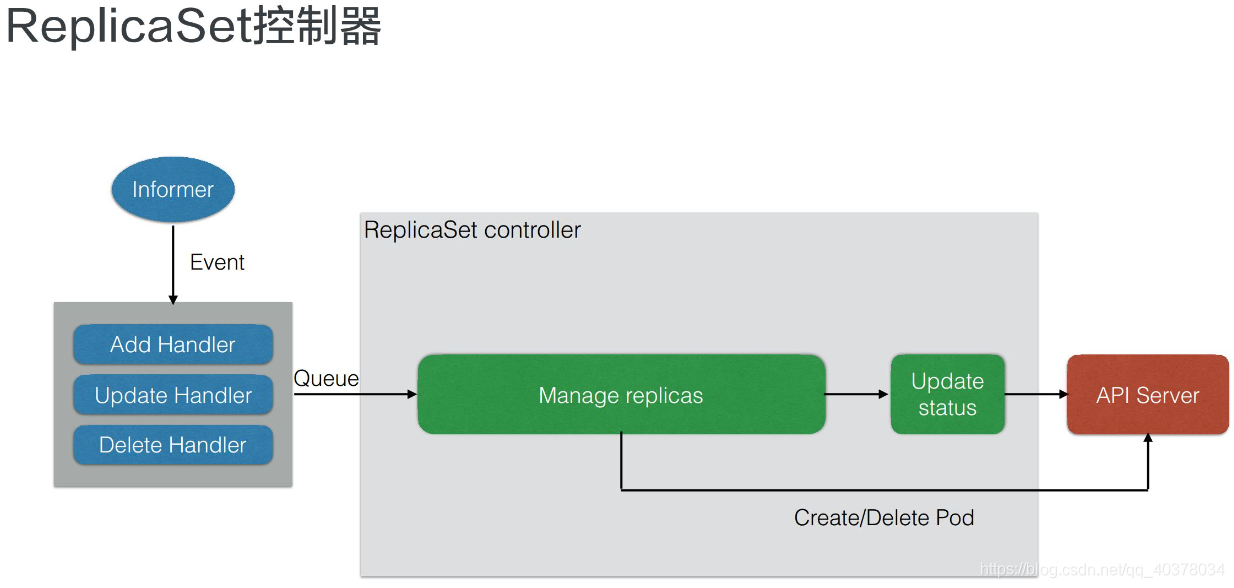 ReplicaSet控制器

Informer

Event

Add Handler

Update Handler

Delete Handler

Queue

ReplicaSet controller

Manage replicas

Update status

API Server

Create/Delete Pod

https://blog.csdn.net/qq_40378034